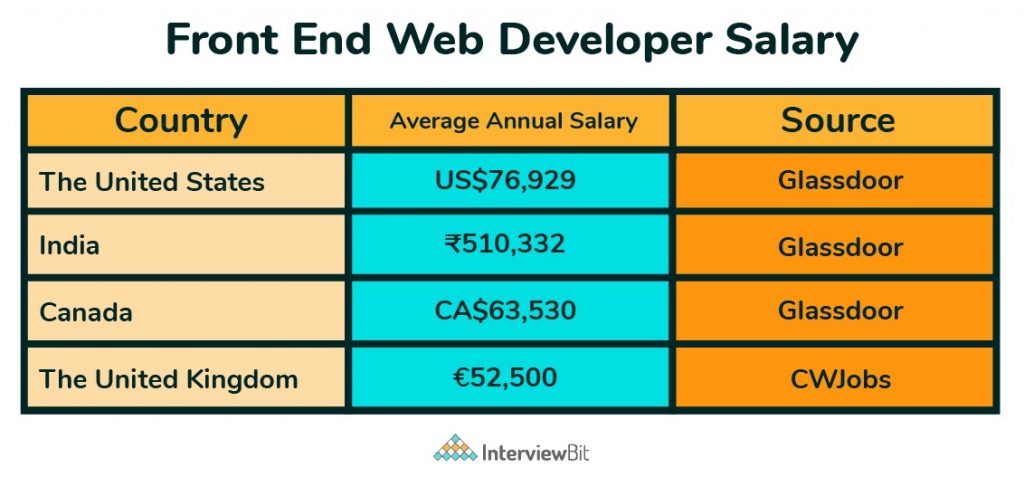 Front End Web Developer Salary

| Country | Average Annual Salary | Source |
|---|---|---|
| The United States | US$76,929 | Glassdoor |
| India | ₹510,332 | Glassdoor |
| Canada | CA$63,530 | Glassdoor |
| The United Kingdom | €52,500 | CWJobs |

InterviewBit